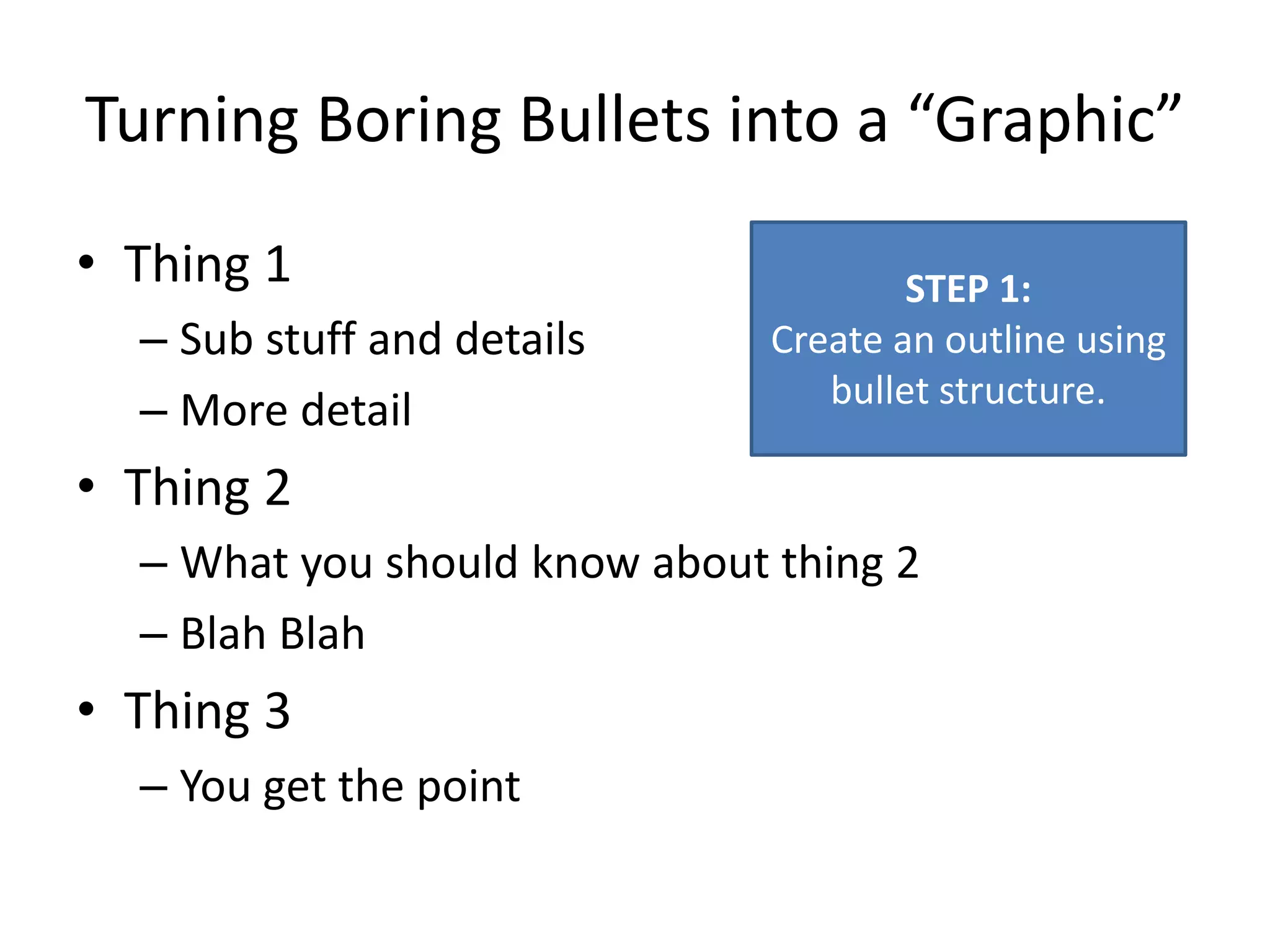 Turning Boring Bullets into a “Graphic”

• Thing 1
– Sub stuff and details
– More detail
• Thing 2
– What you should know about thing 2
– Blah Blah
• Thing 3
– You get the point

STEP 1:
Create an outline using bullet structure.